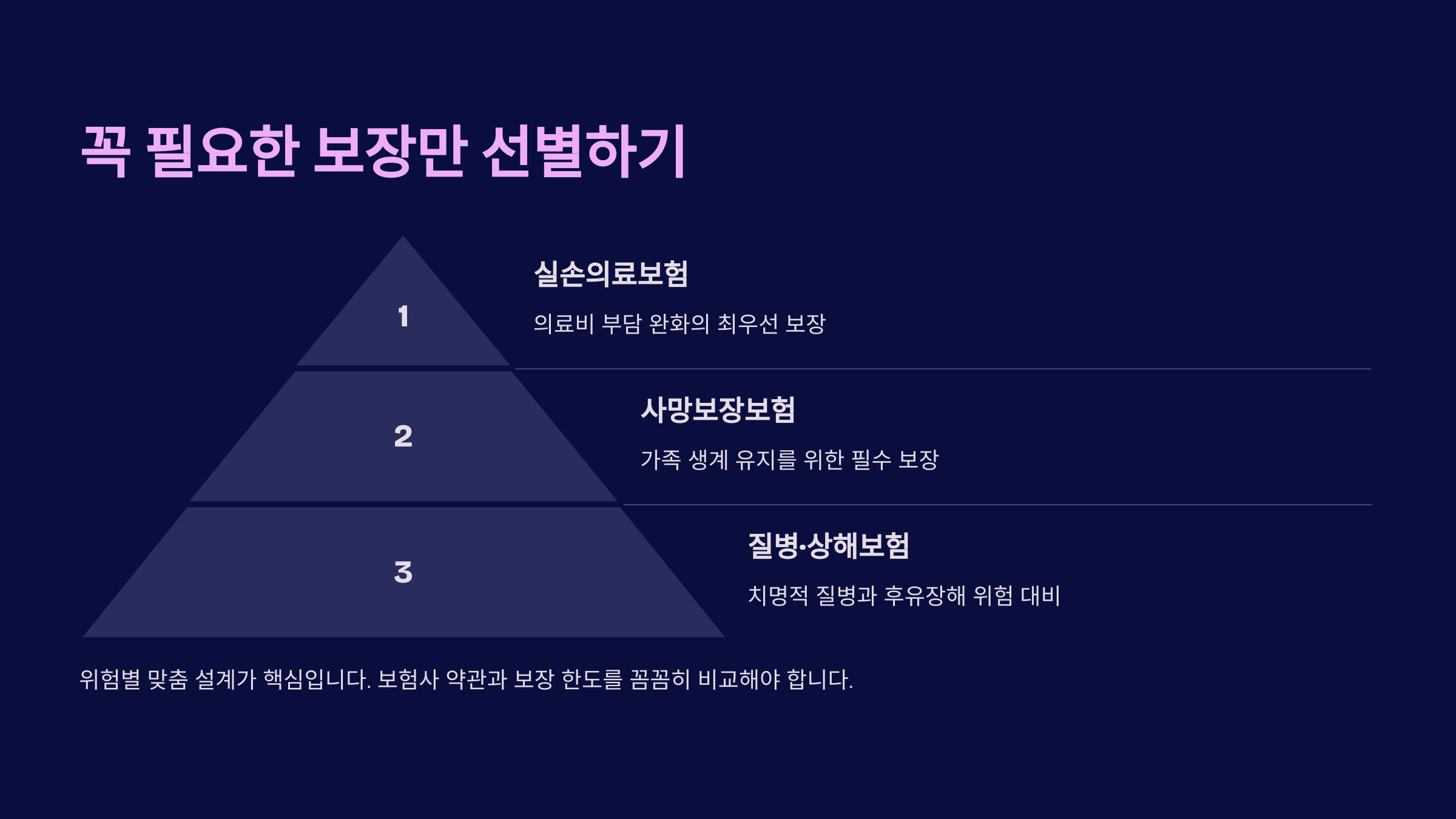 꼭 필요한 보장만 선별하기

1

실손의료보험

의료비 부담 완화의 최우선 보장

2

사망보장보험

가족 생계 유지를 위한 필수 보장

3

질병·상해보험

치명적 질병과 후유장해 위험 대비

위험별 맞춤 설계가 핵심입니다. 보험사 약관과 보장 한도를 꼼꼼히 비교해야 합니다.